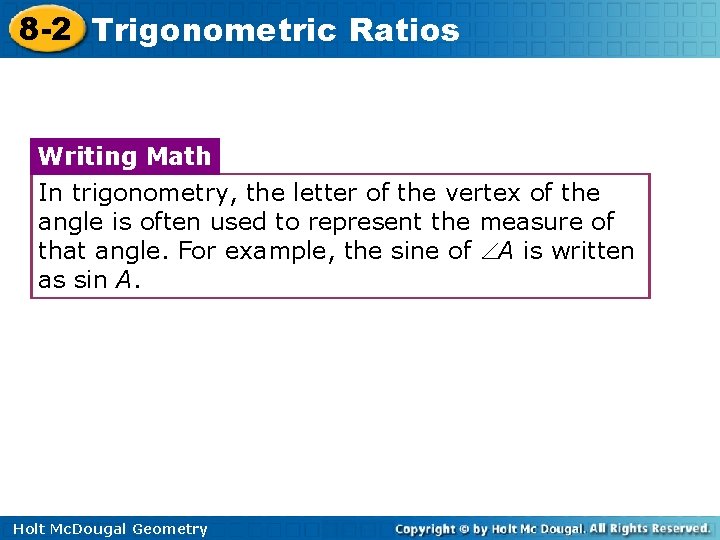 8-2 Trigonometric Ratios

Writing Math

In trigonometry, the letter of the vertex of the angle is often used to represent the measure of that angle. For example, the sine of $\angle A$ is written as sin $A$.

Holt McDougal Geometry

Copyright © by Holt Mc Dougal. All Rights Reserved.